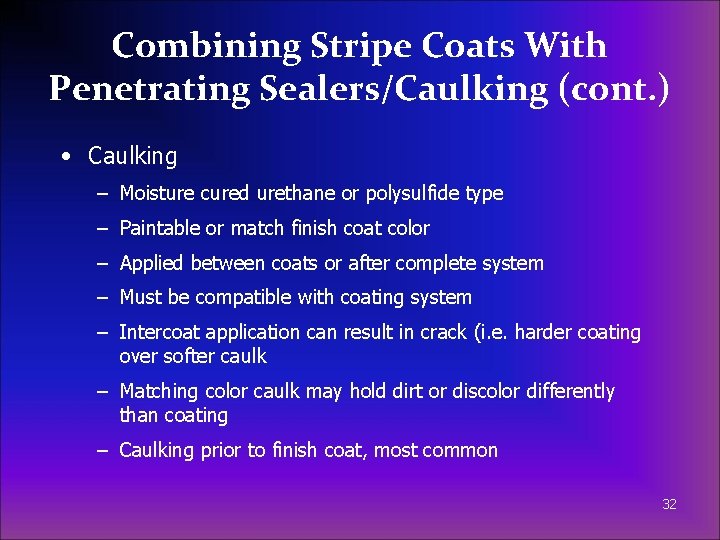 Combining Stripe Coats With Penetrating Sealers/Caulking (cont.)

• Caulking
– Moisture cured urethane or polysulfide type
– Paintable or match finish coat color
– Applied between coats or after complete system
– Must be compatible with coating system
– Intercoat application can result in crack (i.e. harder coating over softer caulk
– Matching color caulk may hold dirt or discolor differently than coating
– Caulking prior to finish coat, most common

32